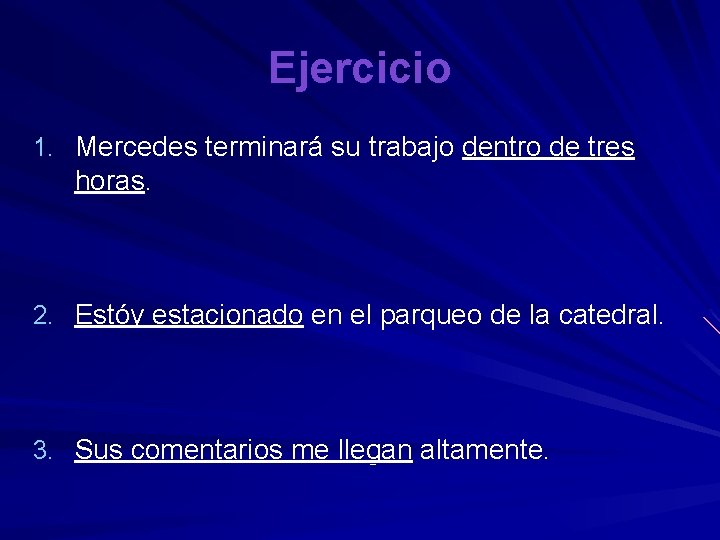 Ejercicio

1. Mercedes terminará su trabajo dentro de tres horas.

2. Estóy estacionado en el parqueo de la catedral.

3. Sus comentarios me llegan altamente.